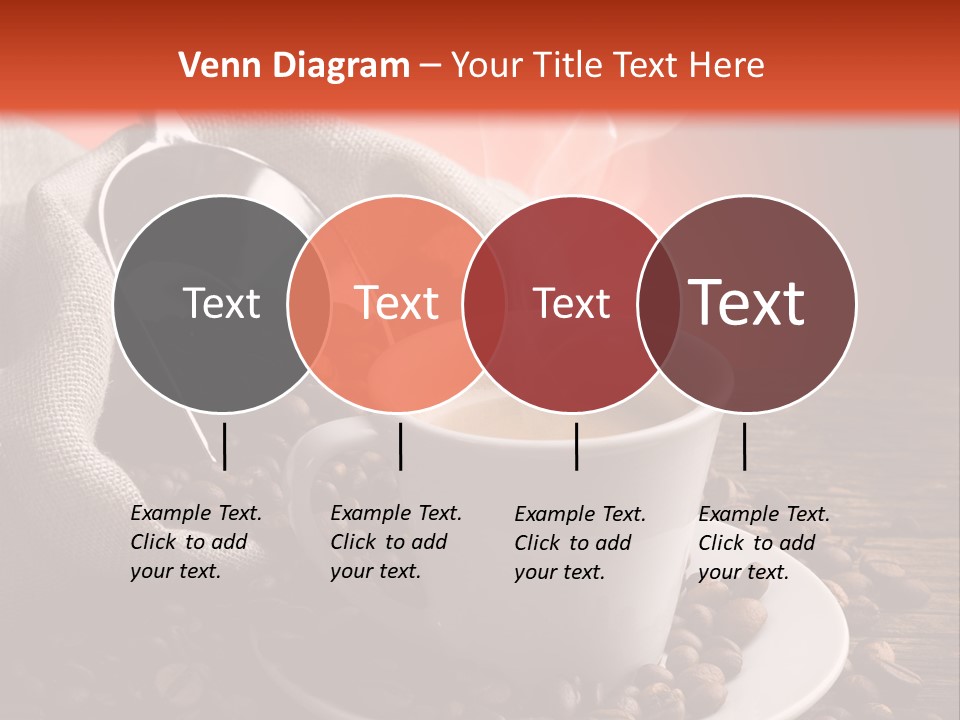 Venn Diagram – Your Title Text Here

Text

Text

Text

Text

Example Text. Click to add your text.

Example Text. Click to add your text.

Example Text. Click to add your text.

Example Text. Click to add your text.